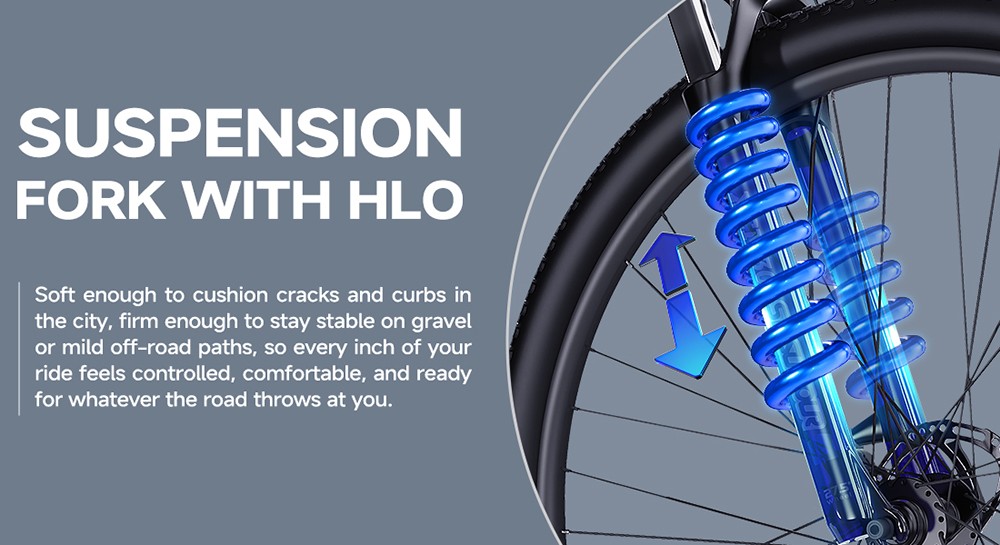 SUSPENSION
FORK WITH HLO

Soft enough to cushion cracks and curbs in the city, firm enough to stay stable on gravel or mild off-road paths, so every inch of your ride feels controlled, comfortable, and ready for whatever the road throws at you.